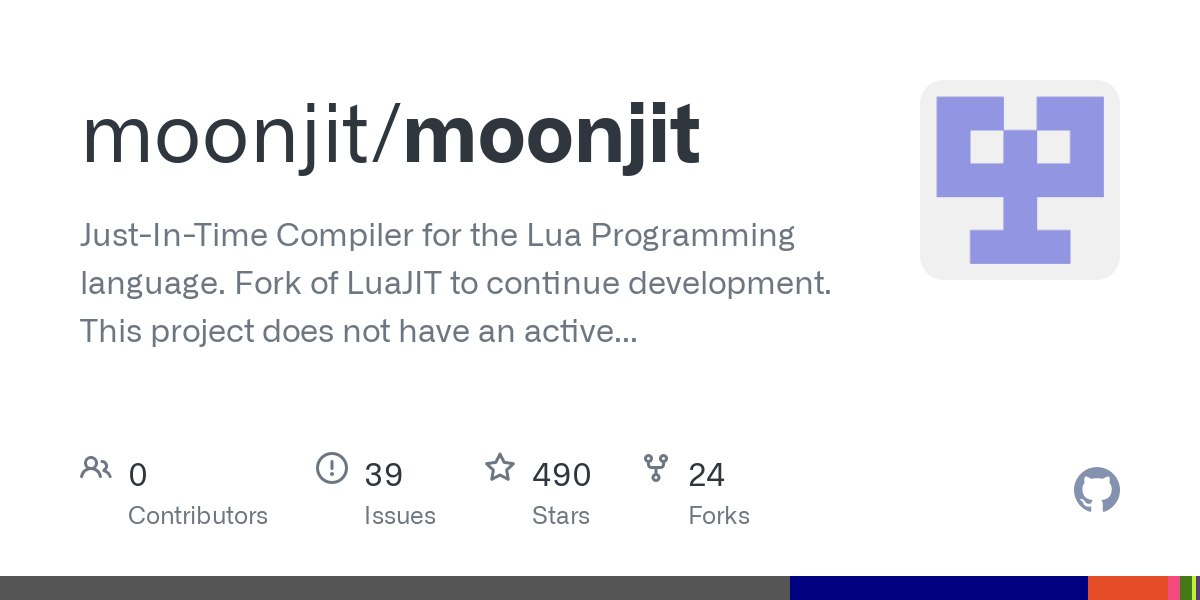 moonjit/moonjit

Just-In-Time Compiler for the Lua Programming language. Fork of LuaJIT to continue development. This project does not have an active...

0
Contributors

39
Issues

490
Stars

24
Forks